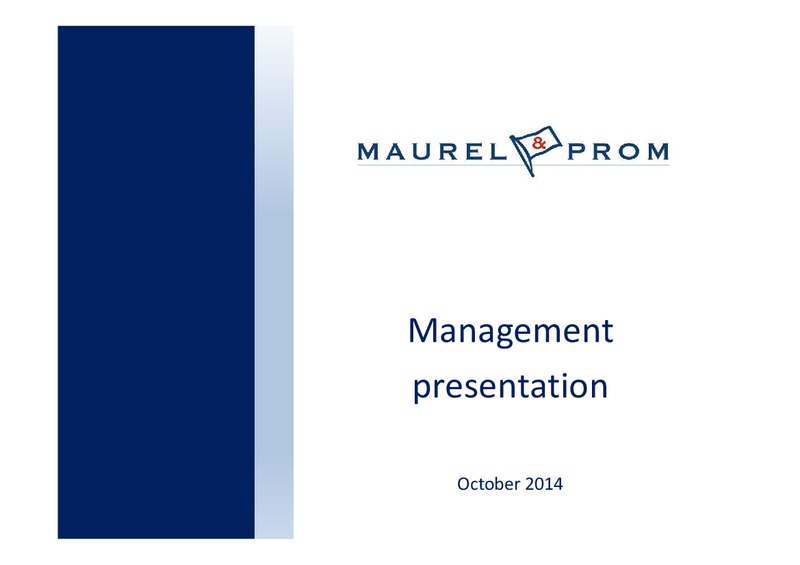 MAUREL & PROM

Management presentation

October 2014